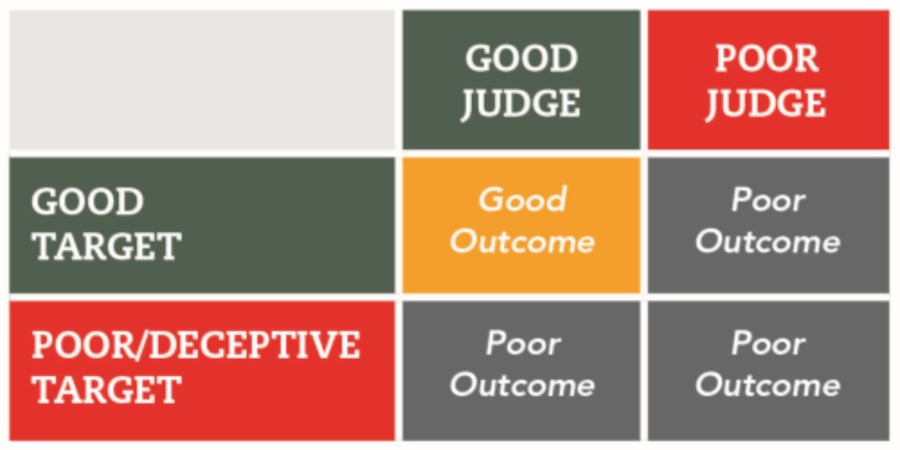 | | GOOD JUDGE | POOR JUDGE |
|---|---|---|
| GOOD TARGET | Good Outcome | Poor Outcome |
| POOR/DECEPTIVE TARGET | Poor Outcome | Poor Outcome |